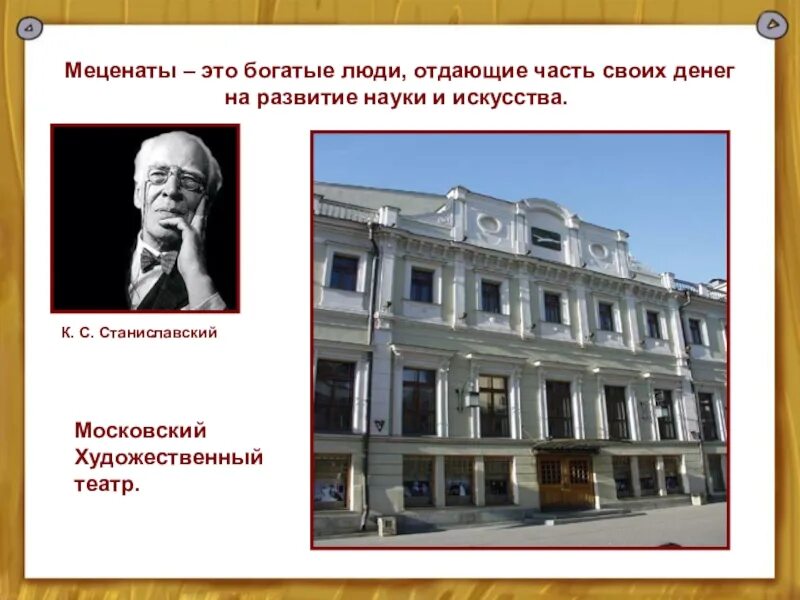 Меценаты – это богатые люди, отдающие часть своих денег на развитие науки и искусства.

К. С. Станиславский

Московский Художественный театр.